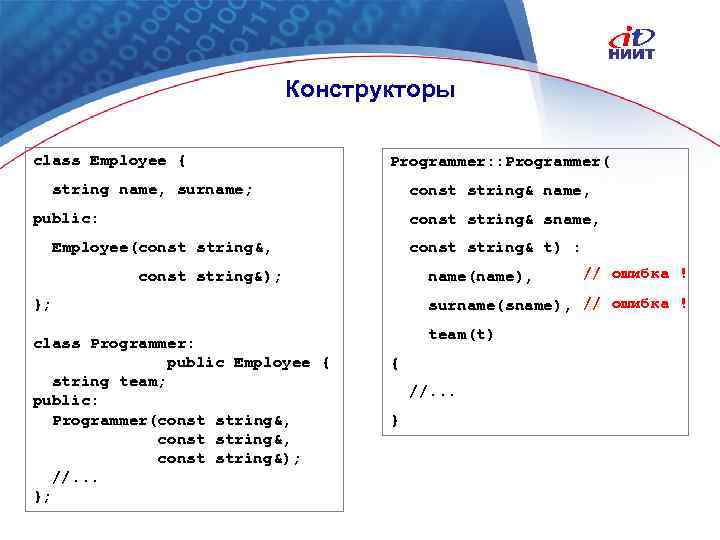 it
НИИТ

Конструкторы

class Employee {
string name, surname;
public:
Employee(const string&,
const string&);
};

class Programmer:
public Employee {
string team;
public:
Programmer(const string&,
const string&,
const string&);
//...
};

Programmer::Programmer(
const string& name,
const string& sname,
const string& t) :
name(name), // ошибка !
surname(sname), // ошибка !
team(t)
{
//...
}